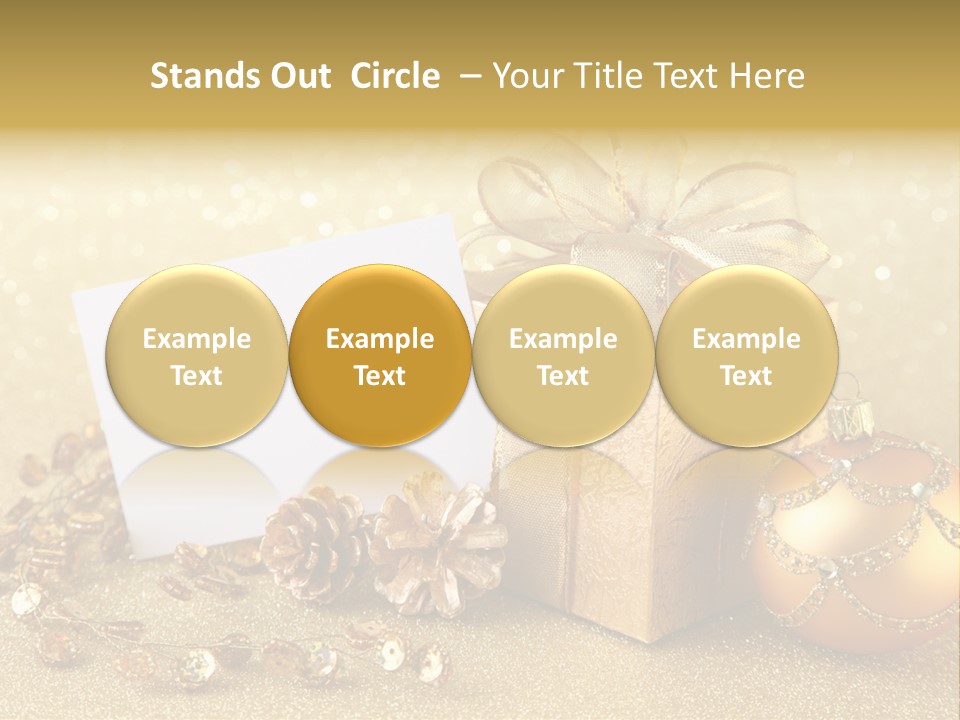 Stands Out Circle – Your Title Text Here

Example Text

Example Text

Example Text

Example Text